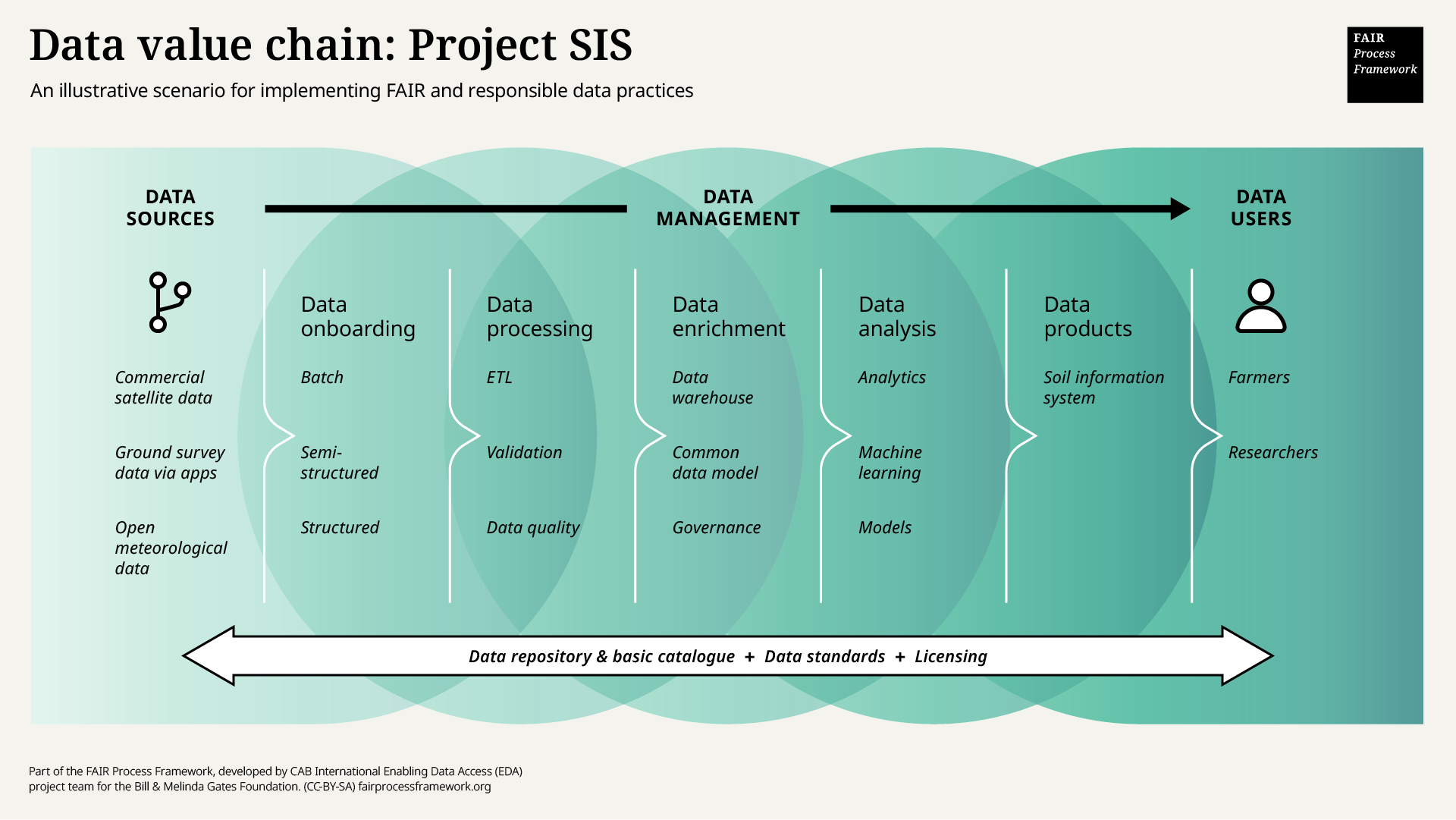 Data value chain: Project SIS

An illustrative scenario for implementing FAIR and responsible data practices

FAIR
Process
Framework

DATA SOURCES

DATA MANAGEMENT

DATA USERS

Commercial satellite data

Ground survey data via apps

Open meteorological data

Data onboarding

Batch

Semi-structured

Structured

Data processing

ETL

Validation

Data quality

Data enrichment

Data warehouse

Common data model

Governance

Data analysis

Analytics

Machine learning

Models

Data products

Soil information system

Farmers

Researchers

Data repository & basic catalogue + Data standards + Licensing

Part of the FAIR Process Framework, developed by CAB International Enabling Data Access (EDA) project team for the Bill & Melinda Gates Foundation. (CC-BY-SA) fairprocessframework.org